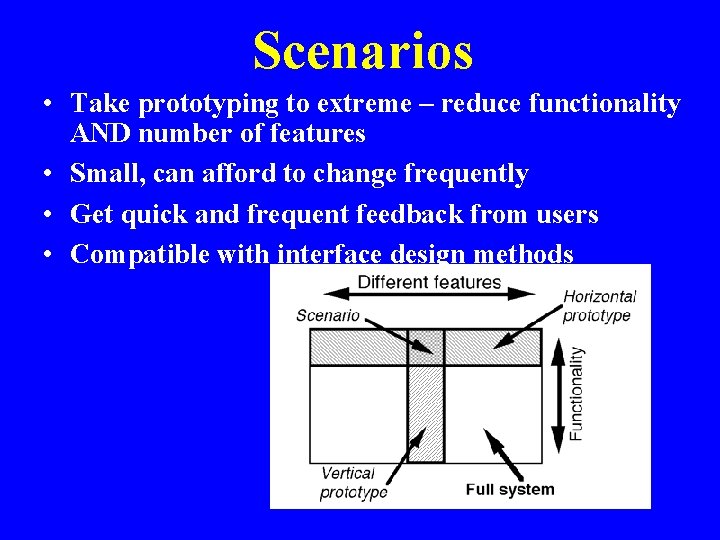 Scenarios

• Take prototyping to extreme – reduce functionality AND number of features
• Small, can afford to change frequently
• Get quick and frequent feedback from users
• Compatible with interface design methods

Different features
Scenario
Horizontal prototype
Functionality
Vertical prototype
Full system